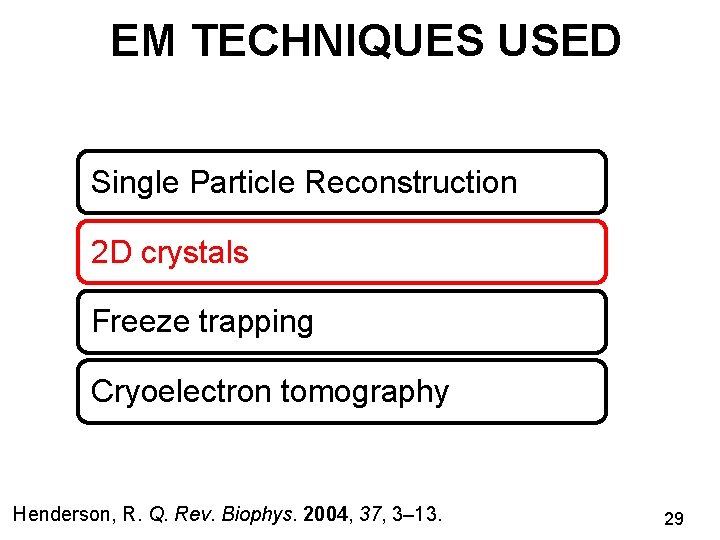 EM TECHNIQUES USED

Single Particle Reconstruction

2D crystals

Freeze trapping

Cryoelectron tomography

Henderson, R. Q. Rev. Biophys. 2004, 37, 3–13.

29